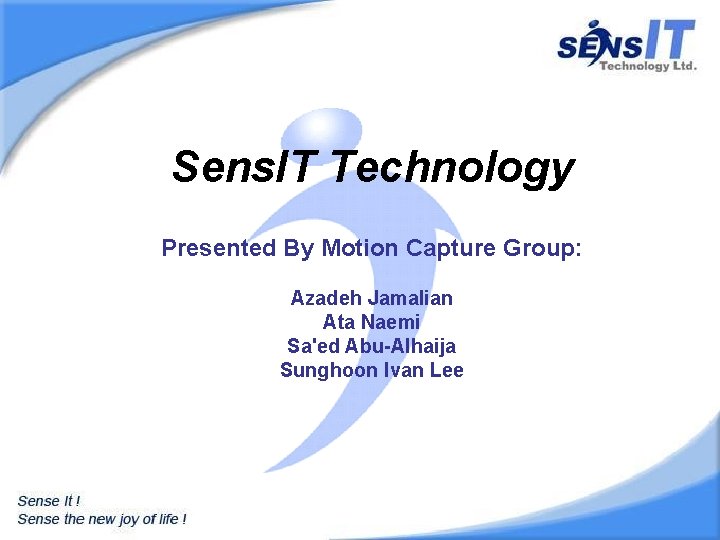 SENSIT
Technology Ltd.

SensIT Technology

Presented By Motion Capture Group:

Azadeh Jamalian
Ata Naemi
Sa'ed Abu-Alhaija
Sunghoon Ivan Lee

Sense It !
Sense the new joy of life !